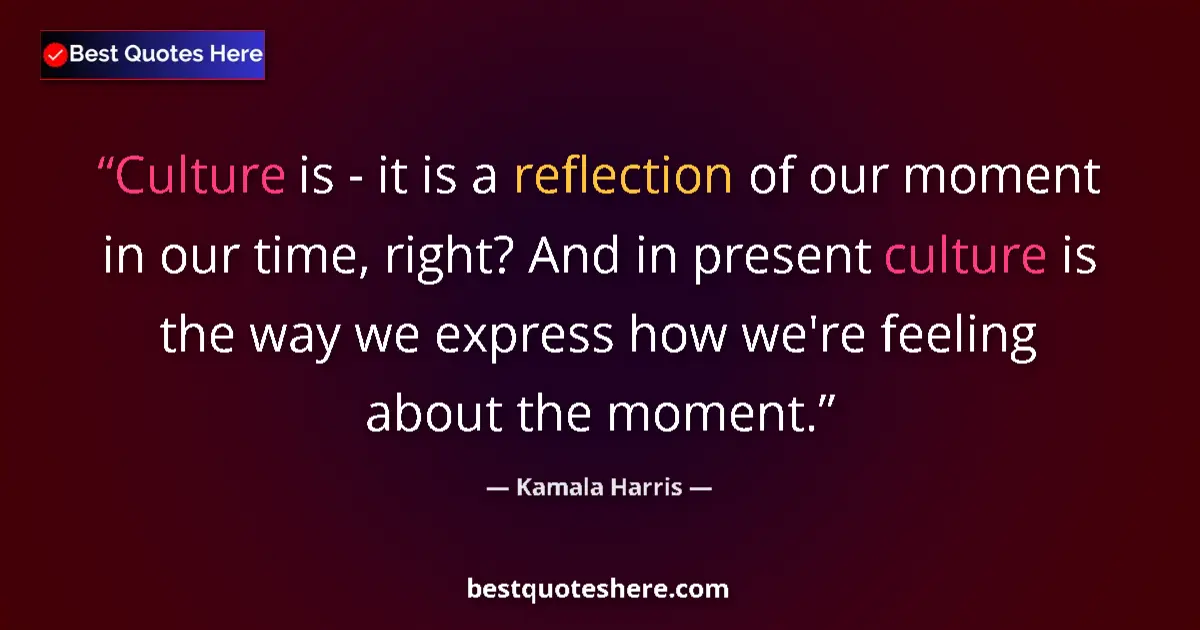 Best Quotes Here

“Culture is - it is a reflection of our moment in our time, right? And in present culture is the way we express how we're feeling about the moment.”

— Kamala Harris —

bestquoteshere.com